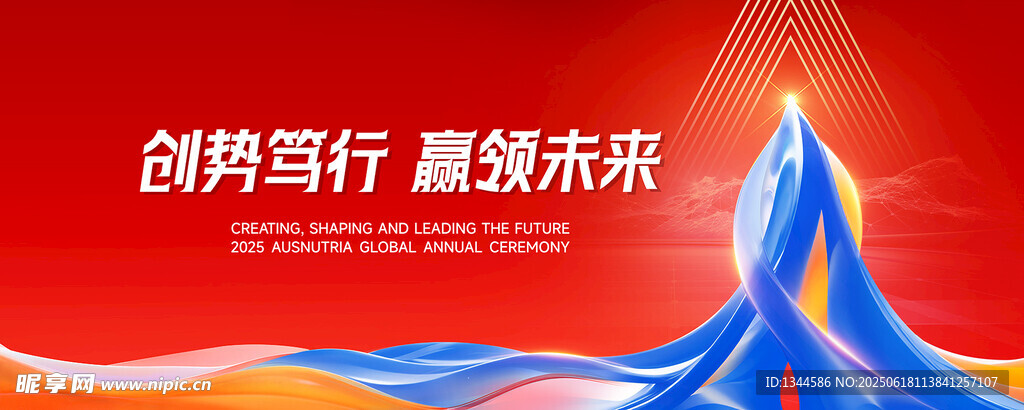 创势笃行 赢领未来

CREATING, SHAPING AND LEADING THE FUTURE
2025 AUSNUTRIA GLOBAL ANNUAL CEREMONY

昵享网 www.nipic.cn

ID:1344586 NO:20250618113841257107